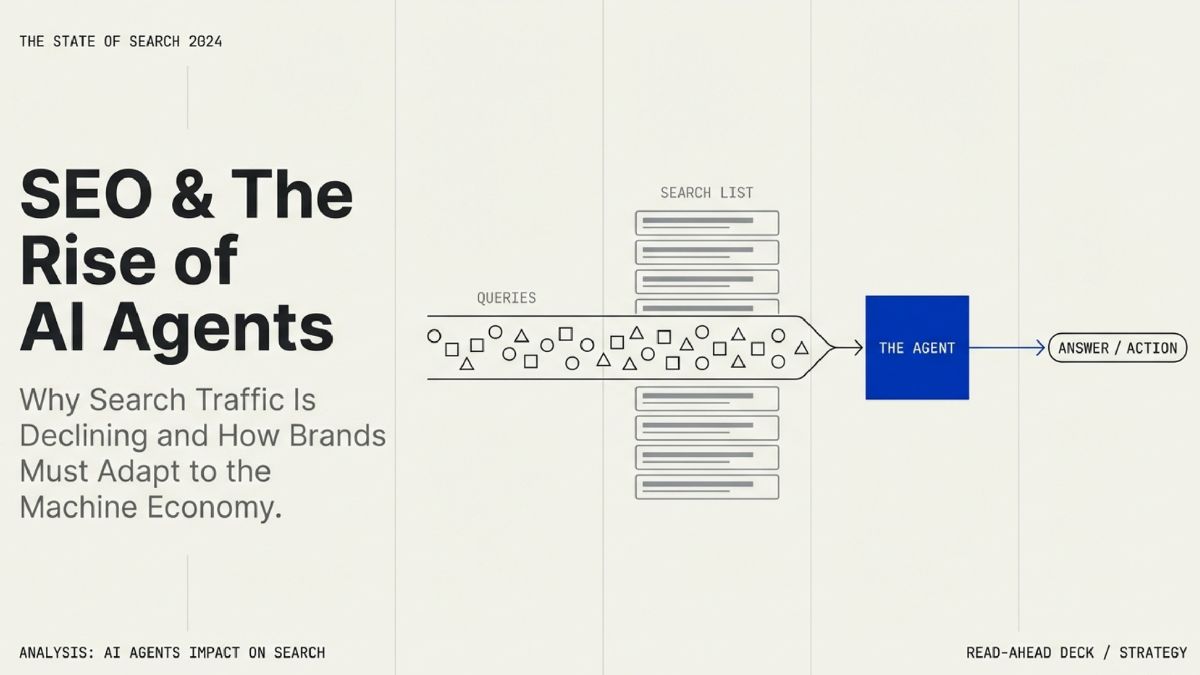 THE STATE OF SEARCH 2024

SEO & The Rise of AI Agents

Why Search Traffic Is Declining and How Brands Must Adapt to the Machine Economy.

SEARCH LIST

QUERIES

THE AGENT

ANSWER / ACTION

ANALYSIS: AI AGENTS IMPACT ON SEARCH

READ-AHEAD DECK / STRATEGY